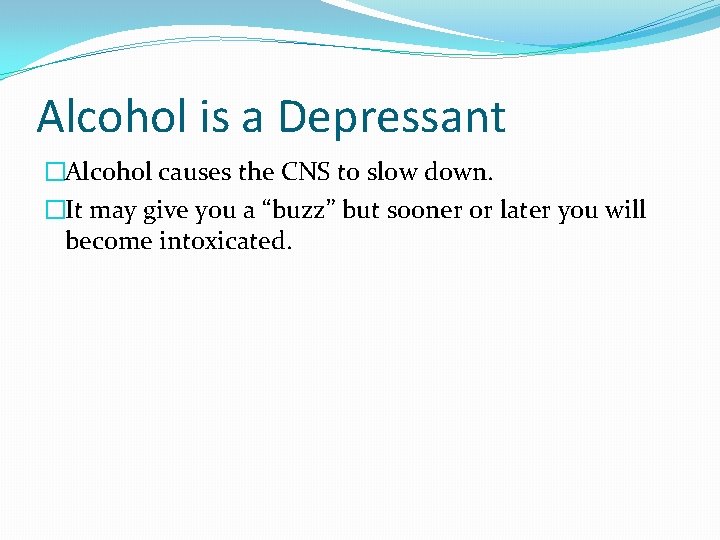 Alcohol is a Depressant

Alcohol causes the CNS to slow down.

It may give you a “buzz” but sooner or later you will become intoxicated.